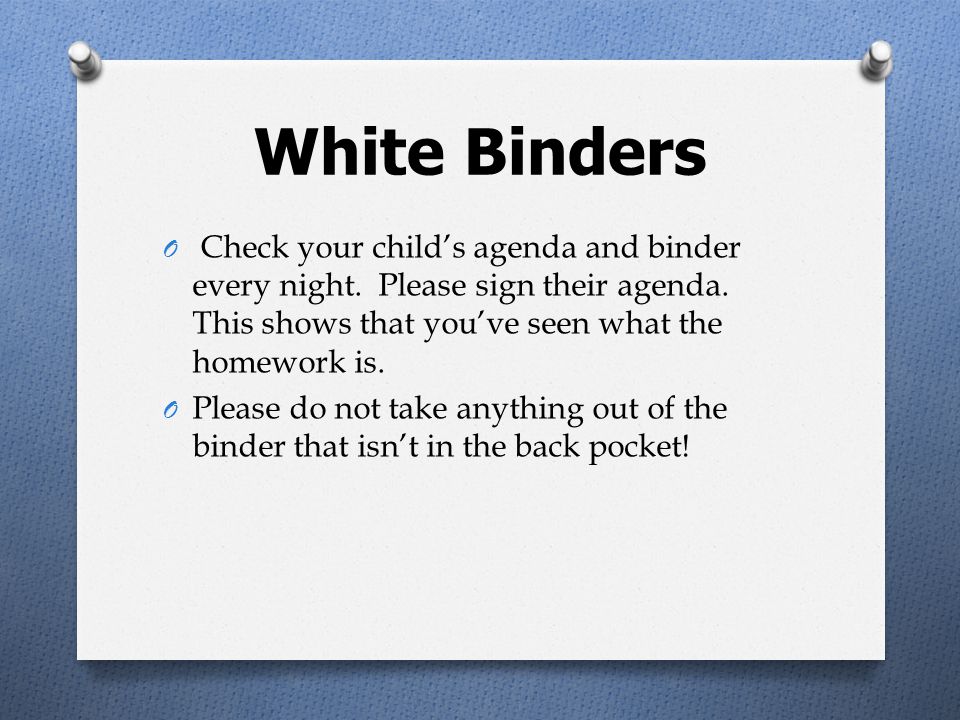 White Binders

O Check your child’s agenda and binder every night. Please sign their agenda. This shows that you’ve seen what the homework is.

O Please do not take anything out of the binder that isn’t in the back pocket!